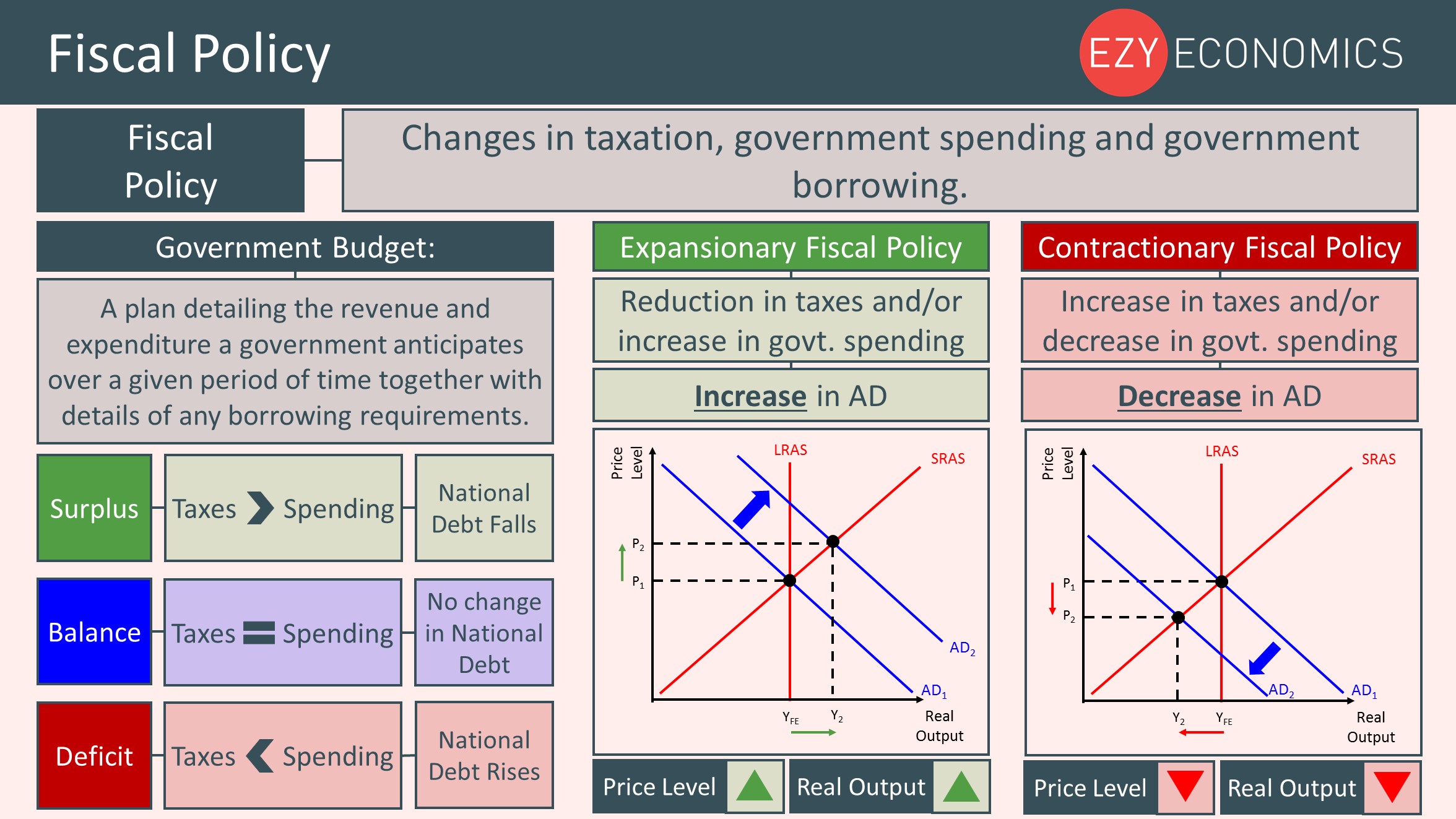 Fiscal Policy

EZY ECONOMICS

Fiscal Policy

Changes in taxation, government spending and government borrowing.

Government Budget:

A plan detailing the revenue and expenditure a government anticipates over a given period of time together with details of any borrowing requirements.

Surplus

Taxes > Spending

National Debt Falls

Balance

Taxes = Spending

No change in National Debt

Deficit

Taxes < Spending

National Debt Rises

Expansionary Fiscal Policy

Reduction in taxes and/or increase in govt. spending

Increase in AD

Price Level

LRAS

SRAS

$P_2$

$P_1$

$AD_2$

$AD_1$

$Y_{FE}$

$Y_2$

Real Output

Price Level

Real Output

Contractionary Fiscal Policy

Increase in taxes and/or decrease in govt. spending

Decrease in AD

Price Level

LRAS

SRAS

$P_1$

$P_2$

$AD_2$

$AD_1$

$Y_2$

$Y_{FE}$

Real Output

Price Level

Real Output